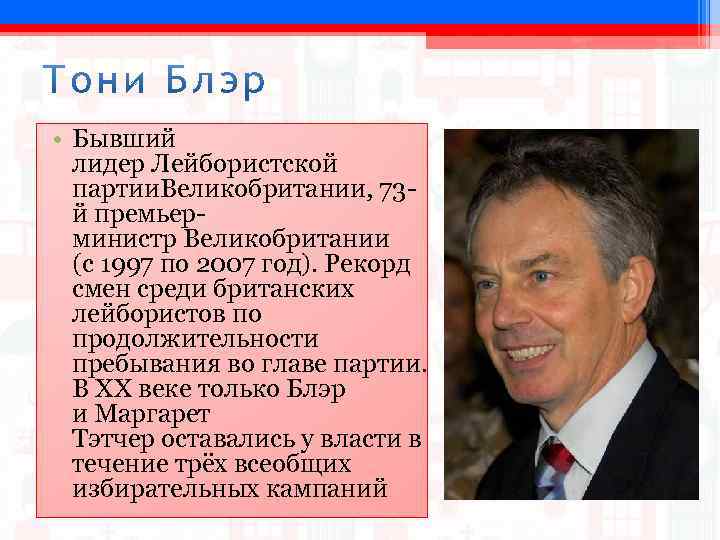 Тони Блэр

• Бывший лидер Лейбористской партииВеликобритании, 73-й премьер-министр Великобритании (с 1997 по 2007 год). Рекорд смен среди британских лейбористов по продолжительности пребывания во главе партии. В XX веке только Блэр и Маргарет Тэтчер оставались у власти в течение трёх всеобщих избирательных кампаний